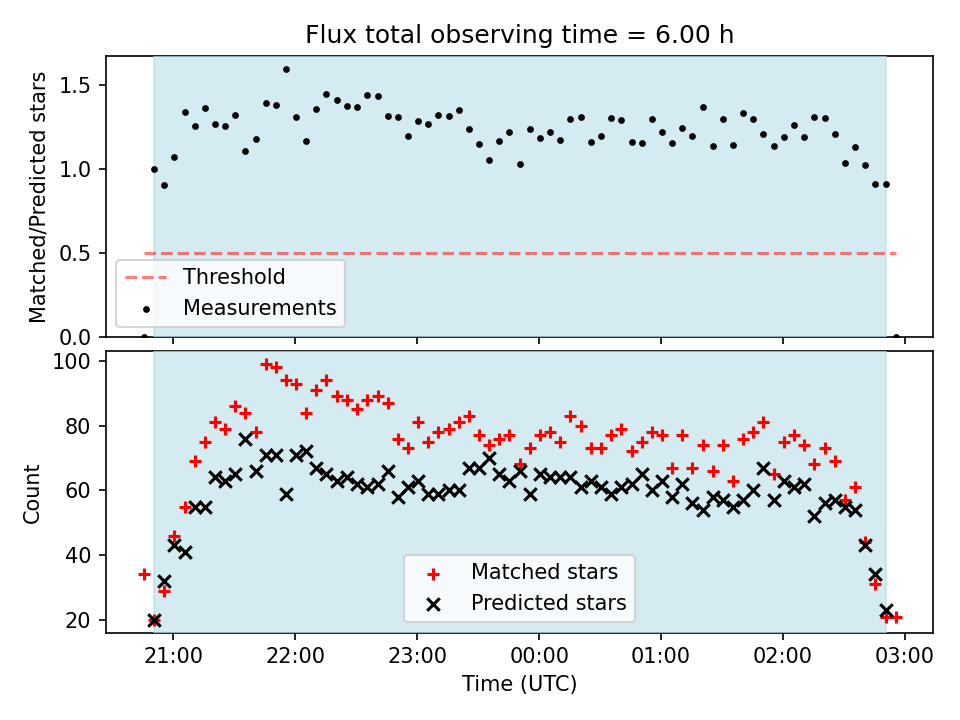 Flux total observing time = 6.00 h

Matched/Predicted stars

1.5
1.0
0.5
0.0

Threshold
Measurements

Count

100
80
60
40
20

Matched stars
Predicted stars

21:00
22:00
23:00
00:00
01:00
02:00
03:00

Time (UTC)